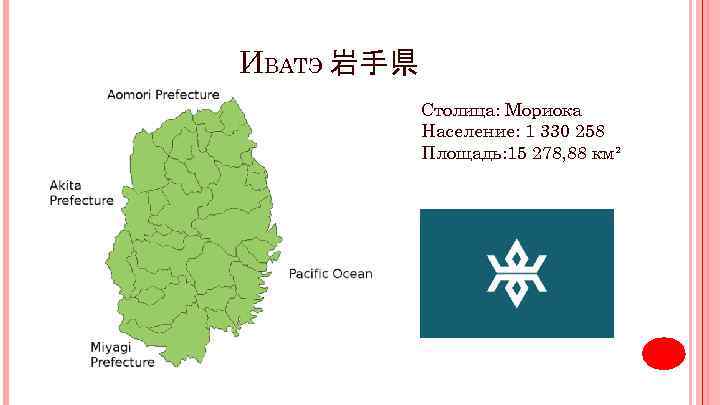 Иватэ 岩手県

Aomori Prefecture

Akita Prefecture

Pacific Ocean

Miyagi Prefecture

Столица: Мориока
Население: 1 330 258
Площадь:15 278,88 км²